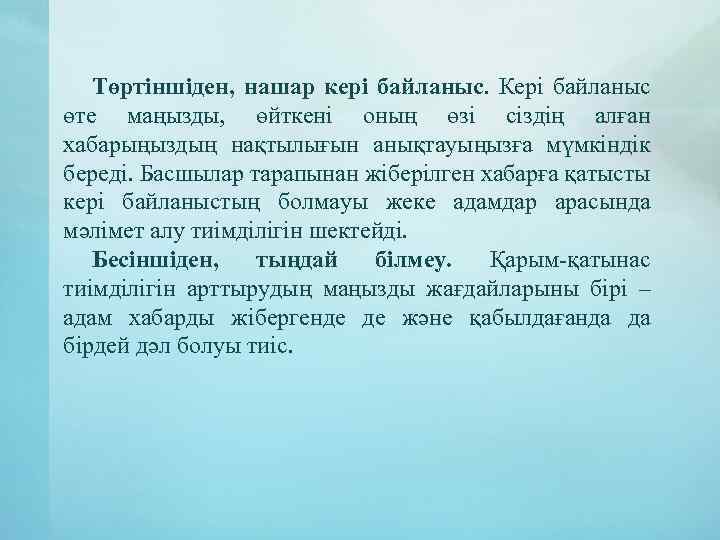 Төртіншіден, нашар кері байланыс. Кері байланыс өте маңызды, өйткені оның өзі сіздің алған хабарыңыздың нақтылығын анықтауыңызға мүмкіндік береді. Басшылар тарапынан жіберілген хабарға қатысты кері байланыстың болмауы жеке адамдар арасында мәлімет алу тиімділігін шектейді.

Бесіншіден, тыңдай білмеу. Қарым-қатынас тиімділігін арттырудың маңызды жағдайларыны бірі – адам хабарды жібергенде де және қабылдағанда да бірдей дәл болуы тиіс.